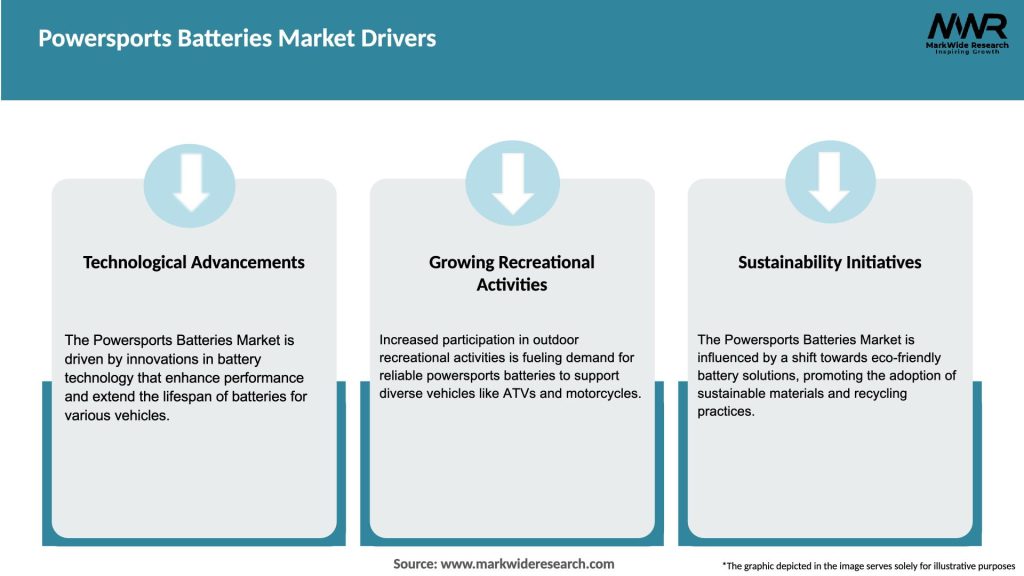 Powersports Batteries Market Drivers

MWR
MarkWide Research
Inspiring Growth

Technological Advancements

The Powersports Batteries Market is driven by innovations in battery technology that enhance performance and extend the lifespan of batteries for various vehicles.

Growing Recreational Activities

Increased participation in outdoor recreational activities is fueling demand for reliable powersports batteries to support diverse vehicles like ATVs and motorcycles.

Sustainability Initiatives

The Powersports Batteries Market is influenced by a shift towards eco-friendly battery solutions, promoting the adoption of sustainable materials and recycling practices.

Source: www.markwideresearch.com

*The graphic depicted in the image serves solely for illustrative purposes